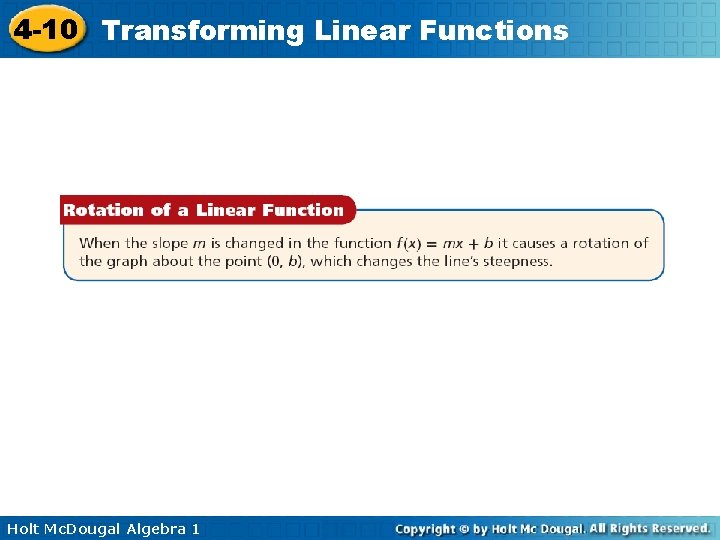 4-10 Transforming Linear Functions

Rotation of a Linear Function

When the slope $m$ is changed in the function $f(x) = mx + b$ it causes a rotation of the graph about the point $(0, b)$, which changes the line's steepness.

Holt McDougal Algebra 1

Copyright © by Holt Mc Dougal. All Rights Reserved.